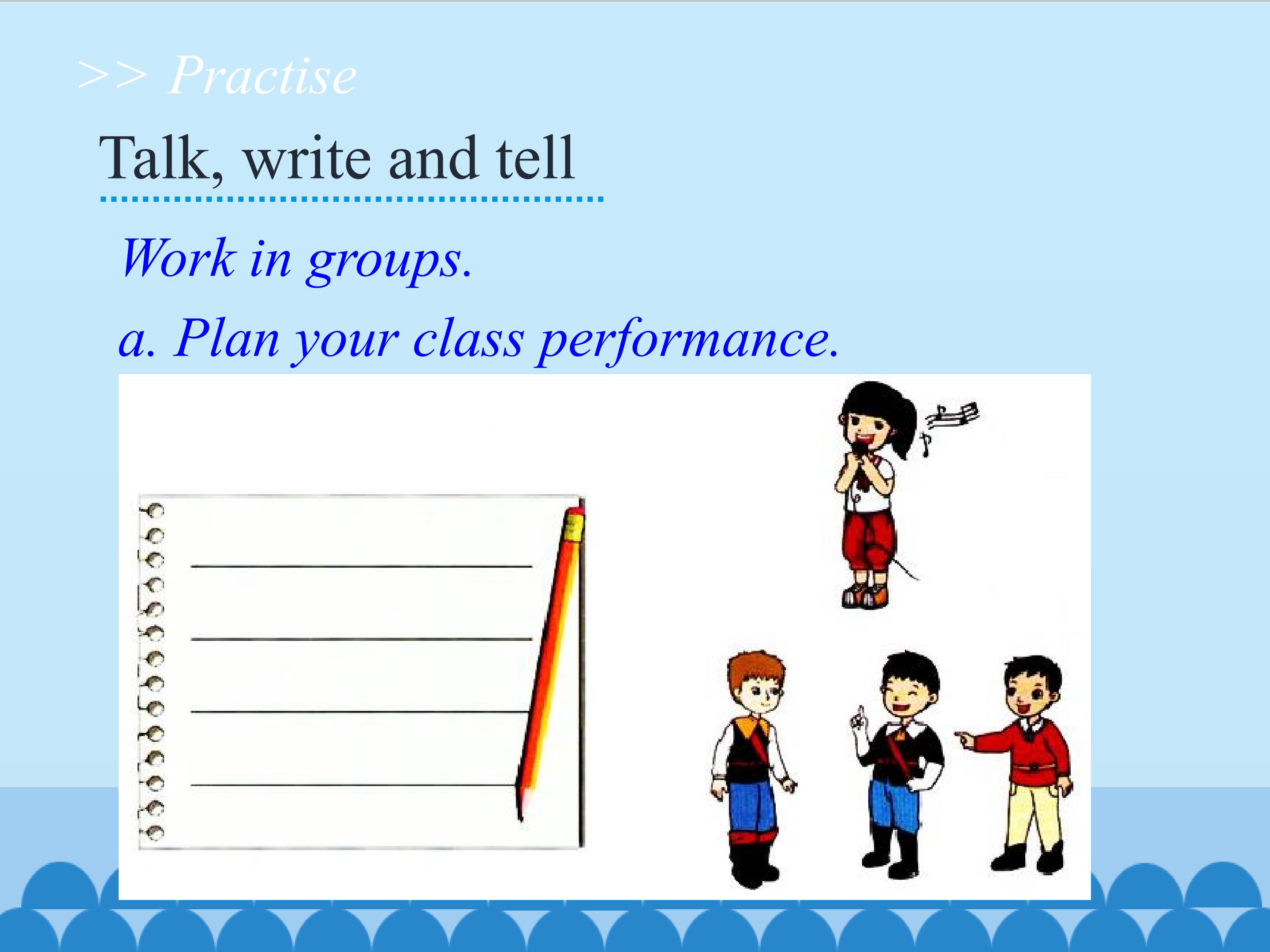 >> Practise

Talk, write and tell

Work in groups.

a. Plan your class performance.